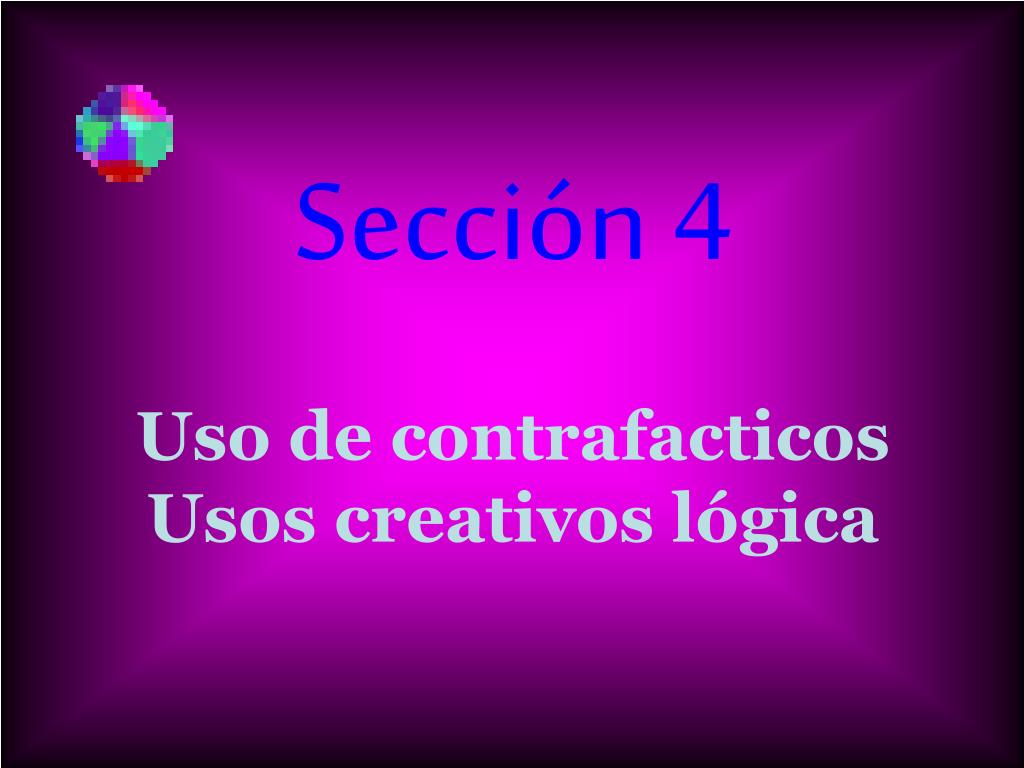 Sección 4

Uso de contrafacticos
Usos creativos lógica